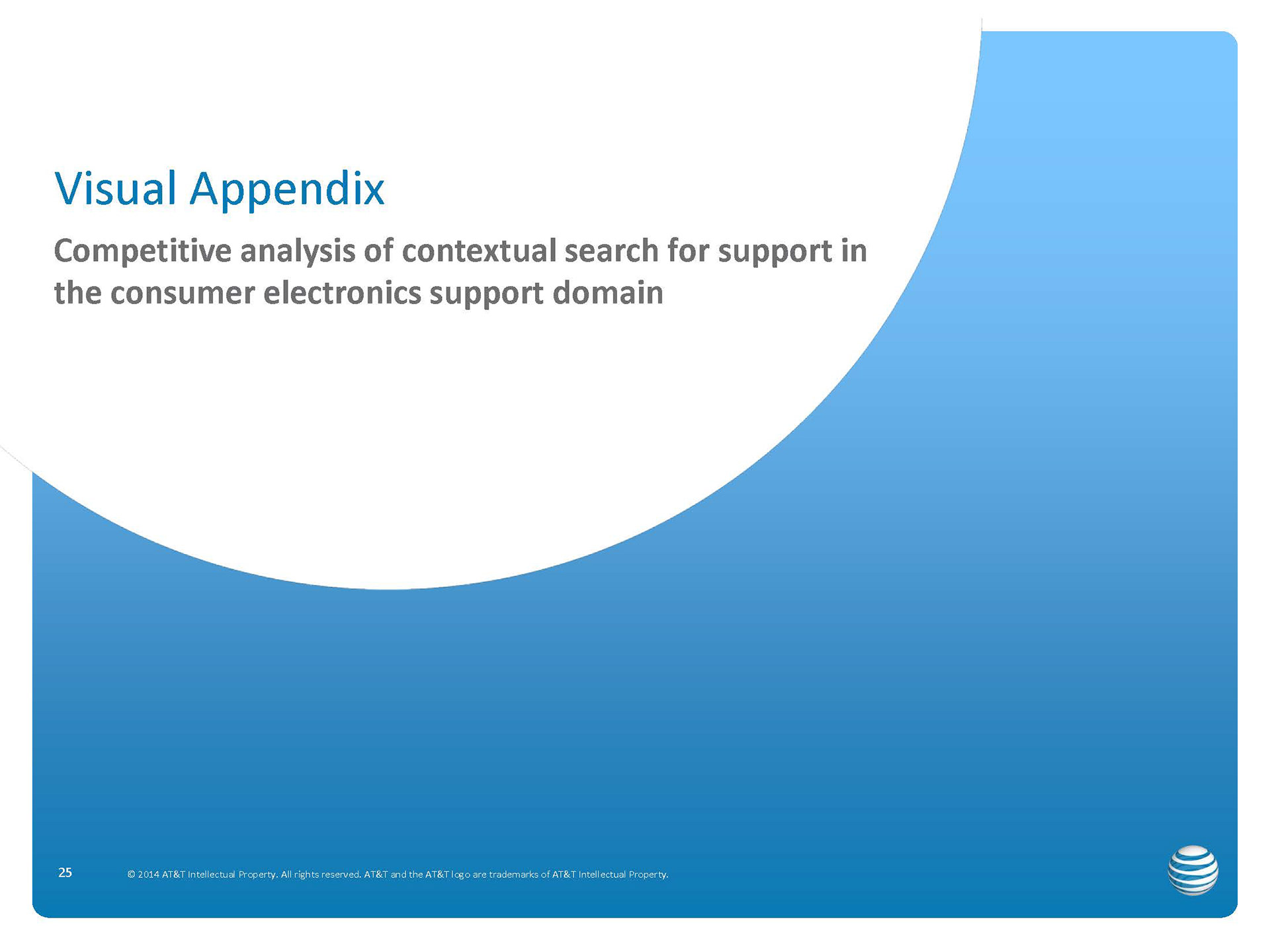 Visual Appendix

Competitive analysis of contextual search for support in the consumer electronics support domain

25

© 2014 AT&T Intellectual Property. All rights reserved. AT&T and the AT&T logo are trademarks of AT&T Intellectual Property.